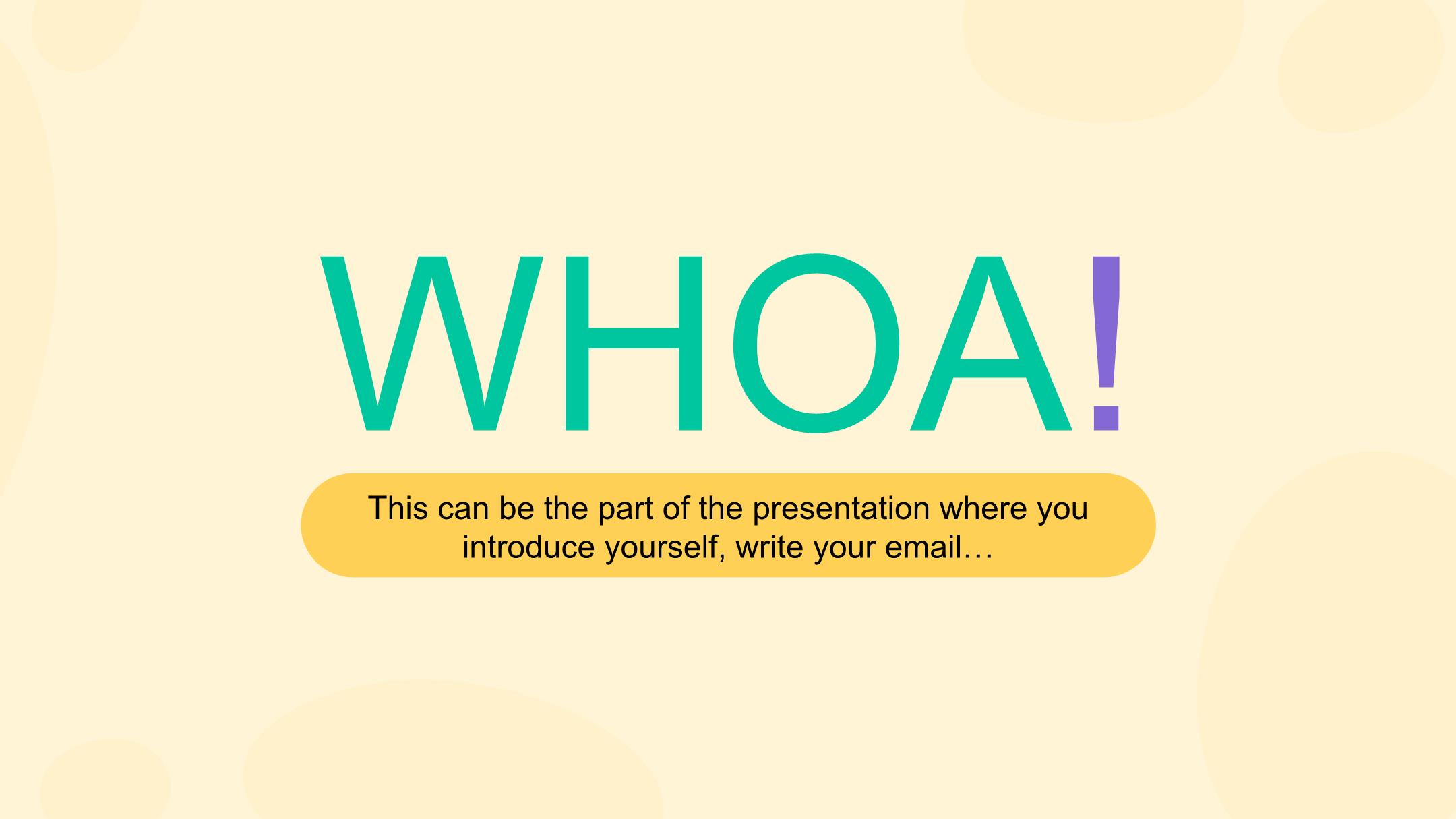 WHOA!

This can be the part of the presentation where you introduce yourself, write your email…